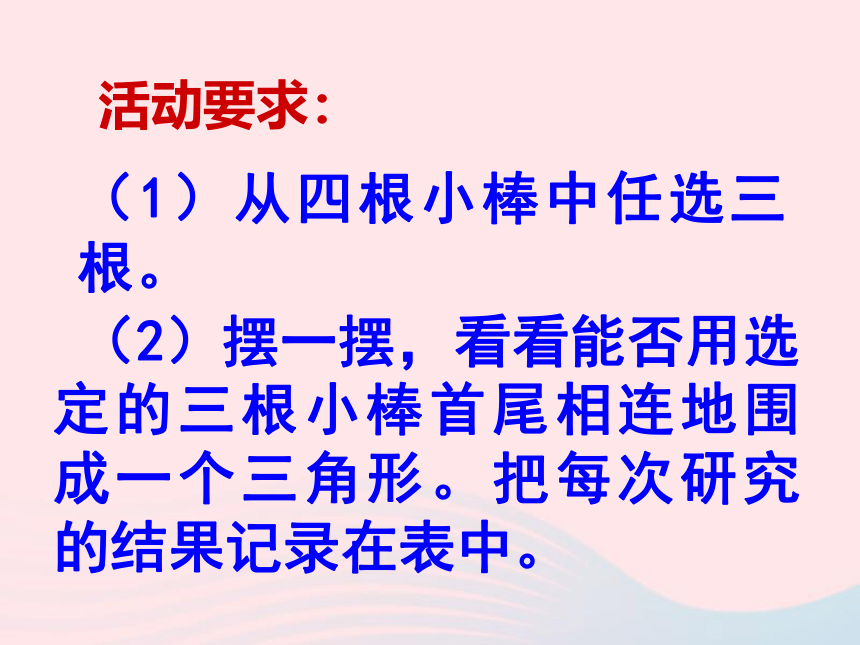 活动要求：

（1）从四根小棒中任选三根。

（2）摆一摆，看看能否用选定的三根小棒首尾相连地围成一个三角形。把每次研究的结果记录在表中。